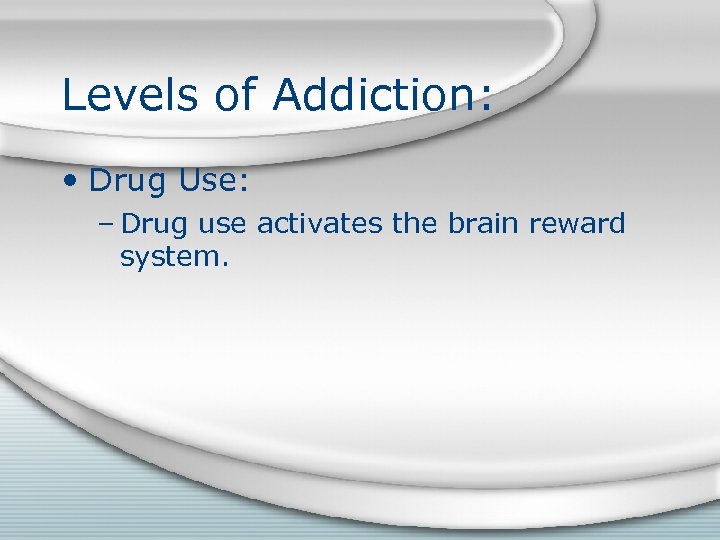 Levels of Addiction:

• Drug Use:

– Drug use activates the brain reward system.